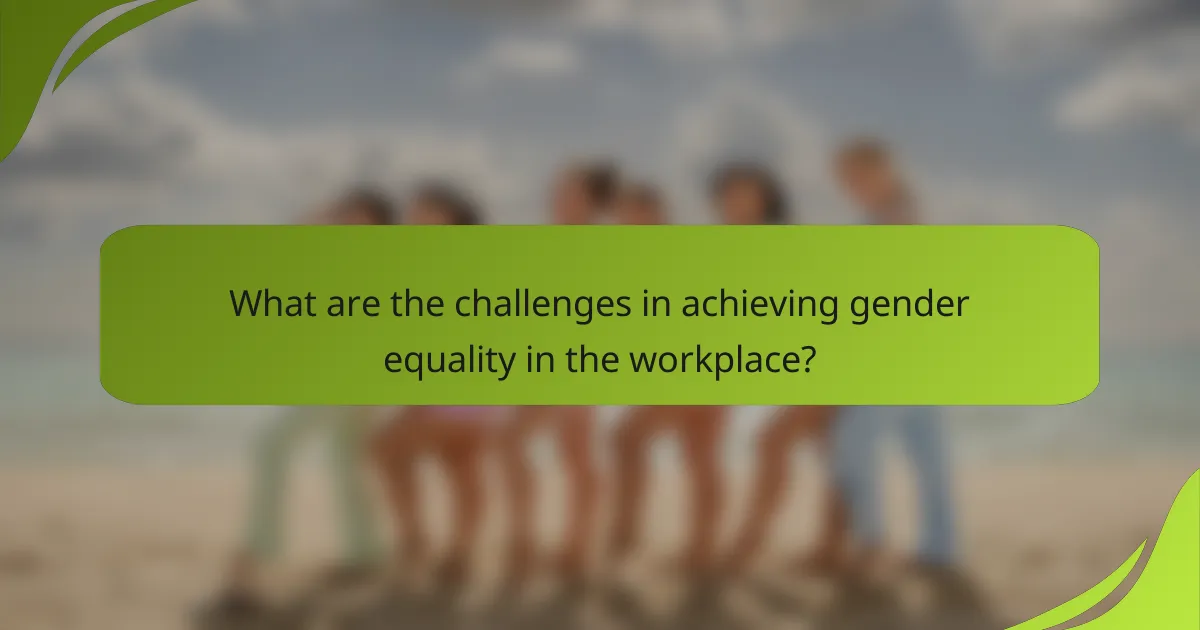 What are the challenges in achieving gender equality in the workplace?